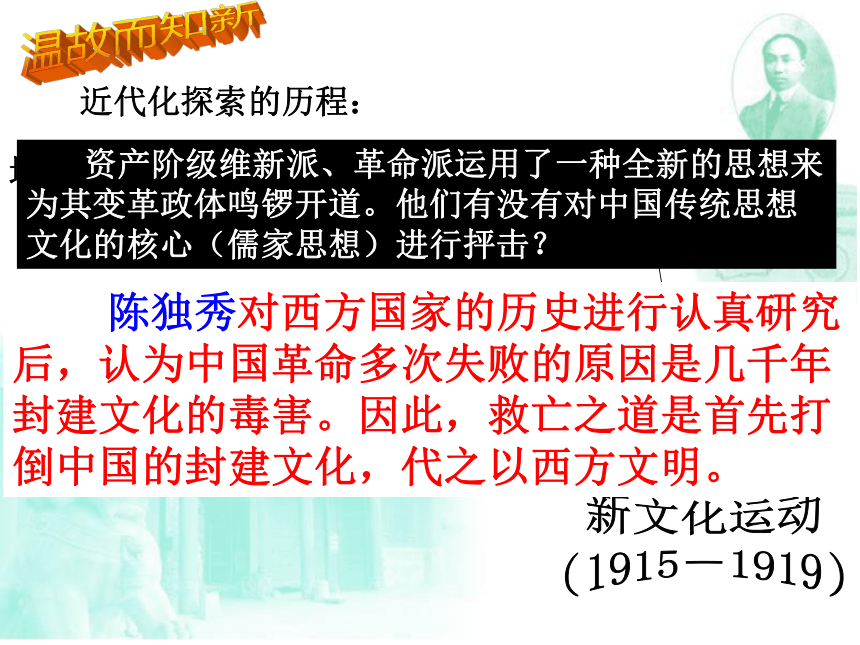 温故而知新

近代化探索的历程：

资产阶级维新派、革命派运用了一种全新的思想来为其变革政体鸣锣开道。他们有没有对中国传统思想文化的核心（儒家思想）进行抨击？

陈独秀对西方国家的历史进行认真研究后，认为中国革命多次失败的原因是几千年封建文化的毒害。因此，救亡之道是首先打倒中国的封建文化，代之以西方文明。

新文化运动
(1915—1919)